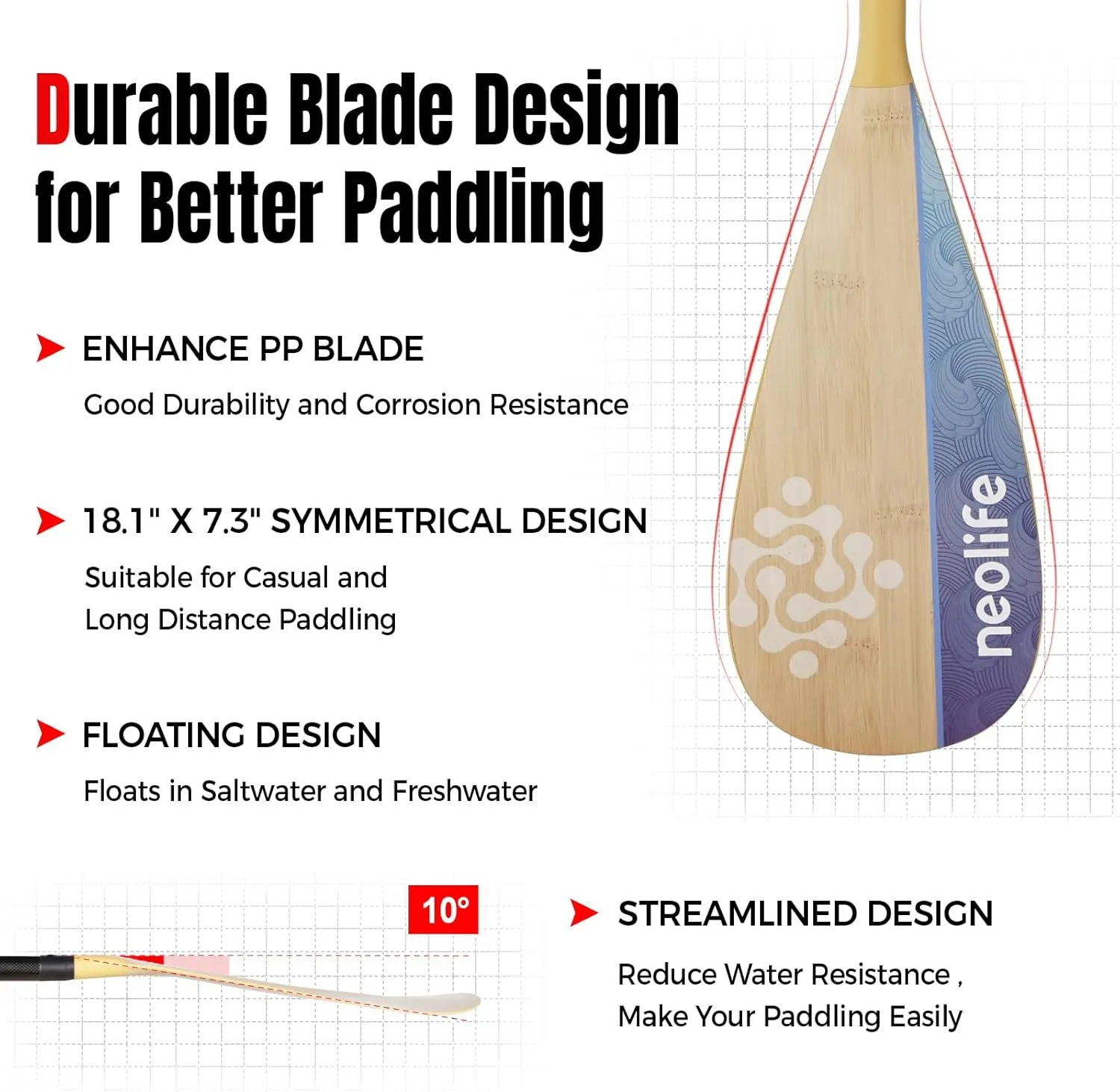 Durable Blade Design for Better Paddling

ENHANCE PP BLADE

Good Durability and Corrosion Resistance

18.1" X 7.3" SYMMETRICAL DESIGN

Suitable for Casual and Long Distance Paddling

FLOATING DESIGN

Floats in Saltwater and Freshwater

neolife

10°

STREAMLINED DESIGN

Reduce Water Resistance , Make Your Paddling Easily